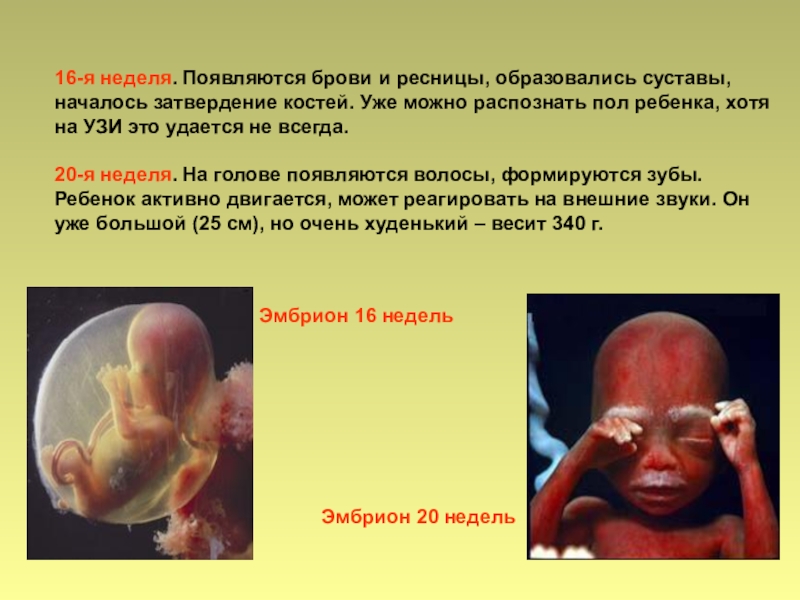 16-я неделя. Появляются брови и ресницы, образовались суставы, началось затвердение костей. Уже можно распознать пол ребенка, хотя на УЗИ это удается не всегда.

20-я неделя. На голове появляются волосы, формируются зубы. Ребенок активно двигается, может реагировать на внешние звуки. Он уже большой (25 см), но очень худенький – весит 340 г.

Эмбрион 16 недель

Эмбрион 20 недель